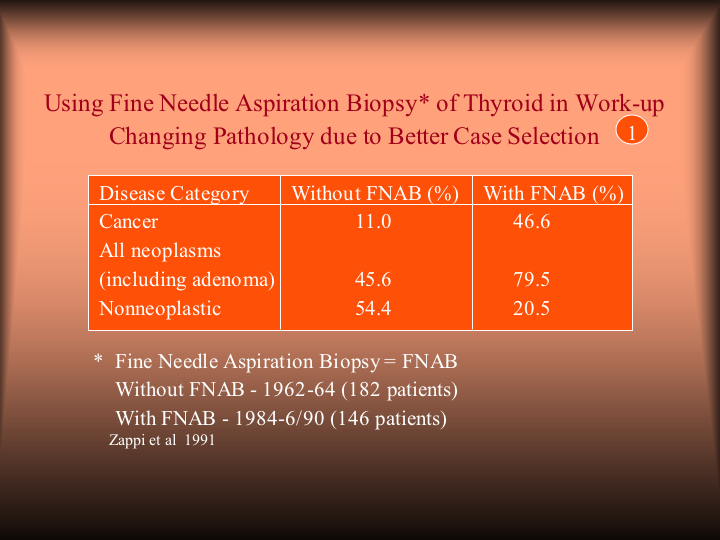 Using Fine Needle Aspiration Biopsy* of Thyroid in Work-up
Changing Pathology due to Better Case Selection 1

| Disease Category | Without FNAB (%) | With FNAB (%) |
|---|---|---|
| Cancer | 11.0 | 46.6 |
| All neoplasms (including adenoma) | 45.6 | 79.5 |
| Nonneoplastic | 54.4 | 20.5 |

* Fine Needle Aspiration Biopsy = FNAB
Without FNAB - 1962-64 (182 patients)
With FNAB - 1984-6/90 (146 patients)
Zappi et al 1991